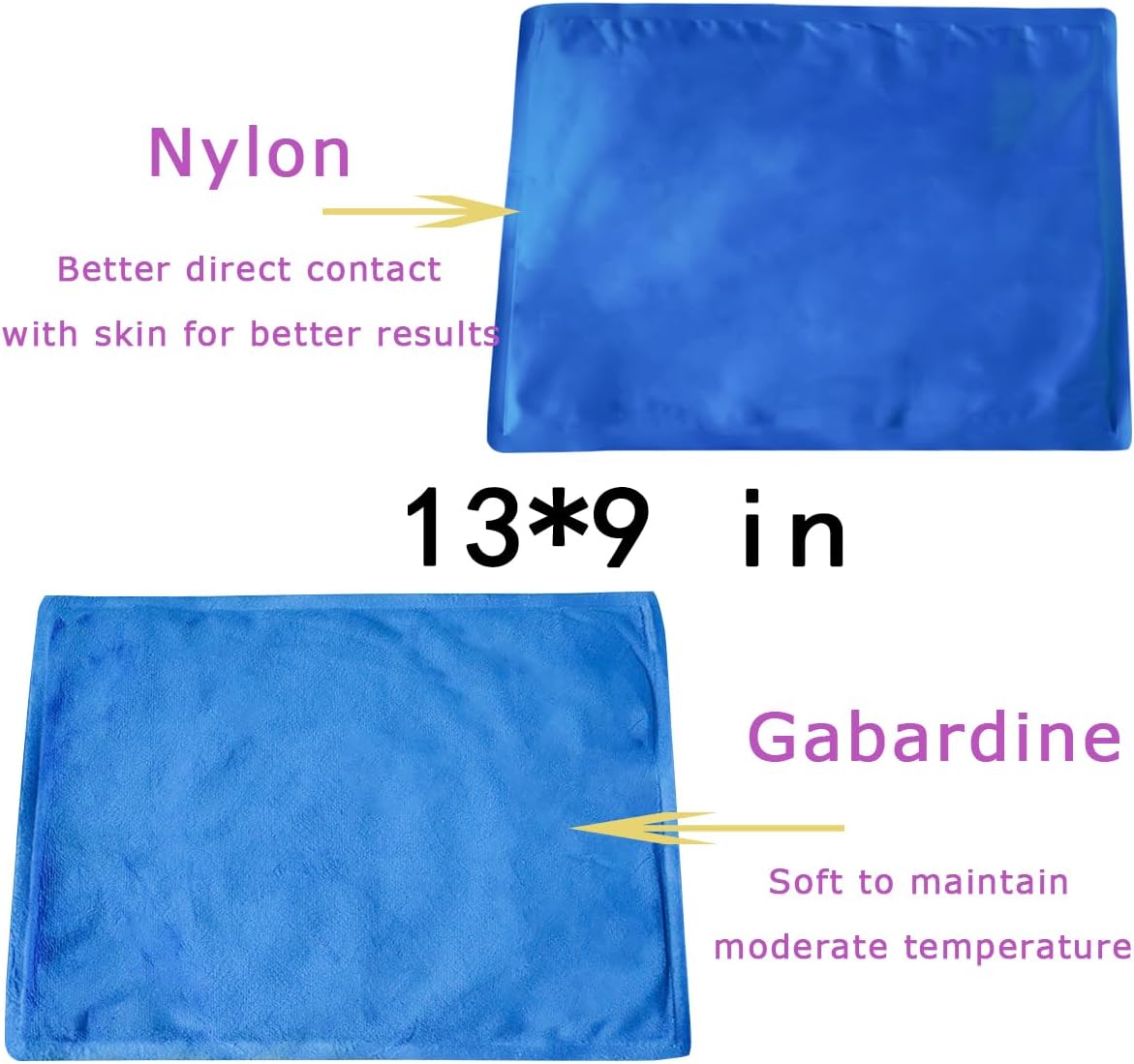 Nylon

Better direct contact with skin for better results

13*9 in

Gabardine

Soft to maintain moderate temperature